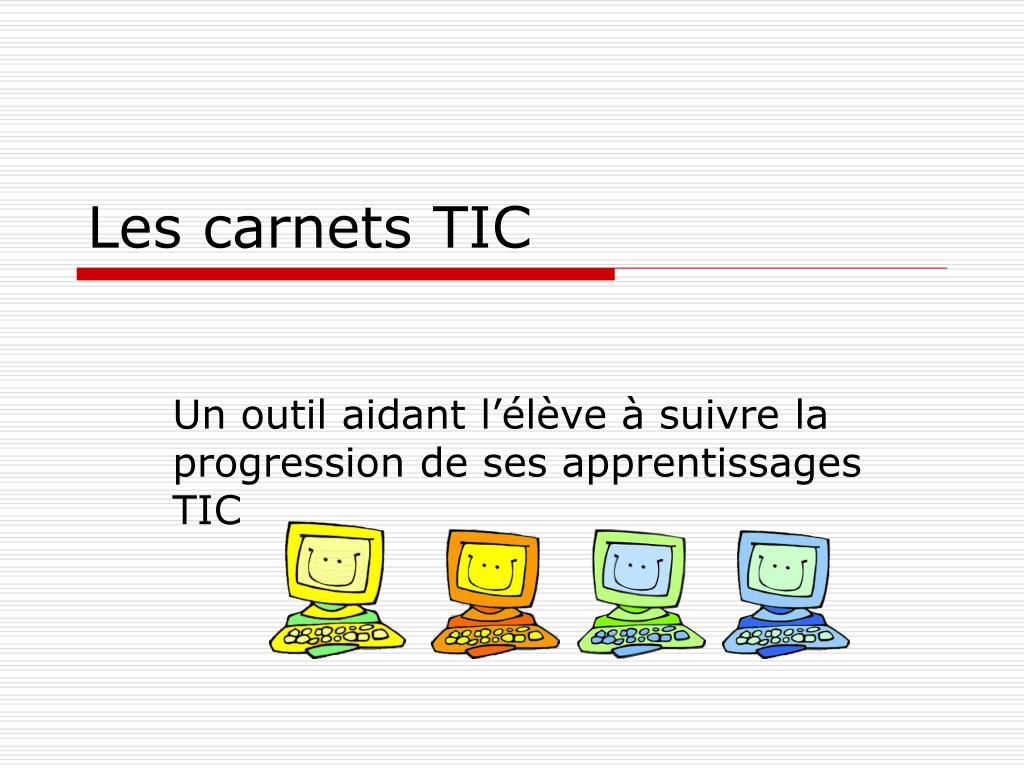 Les carnets TIC

Un outil aidant l’élève à suivre la progression de ses apprentissages TIC